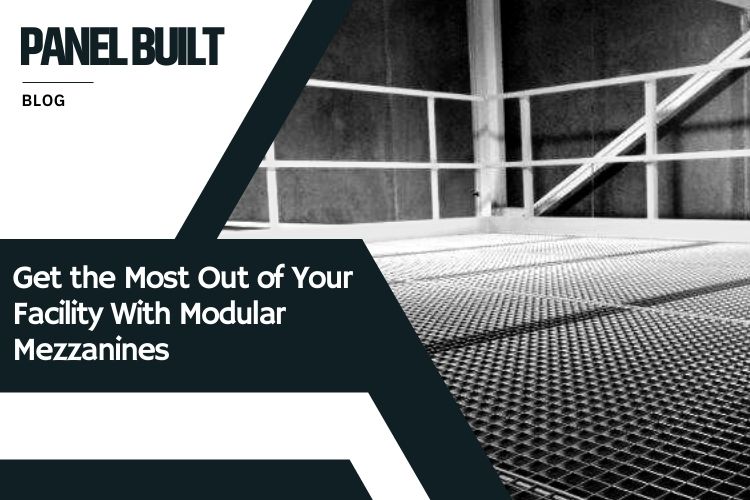 PANEL BUILT

BLOG

Get the Most Out of Your Facility With Modular Mezzanines